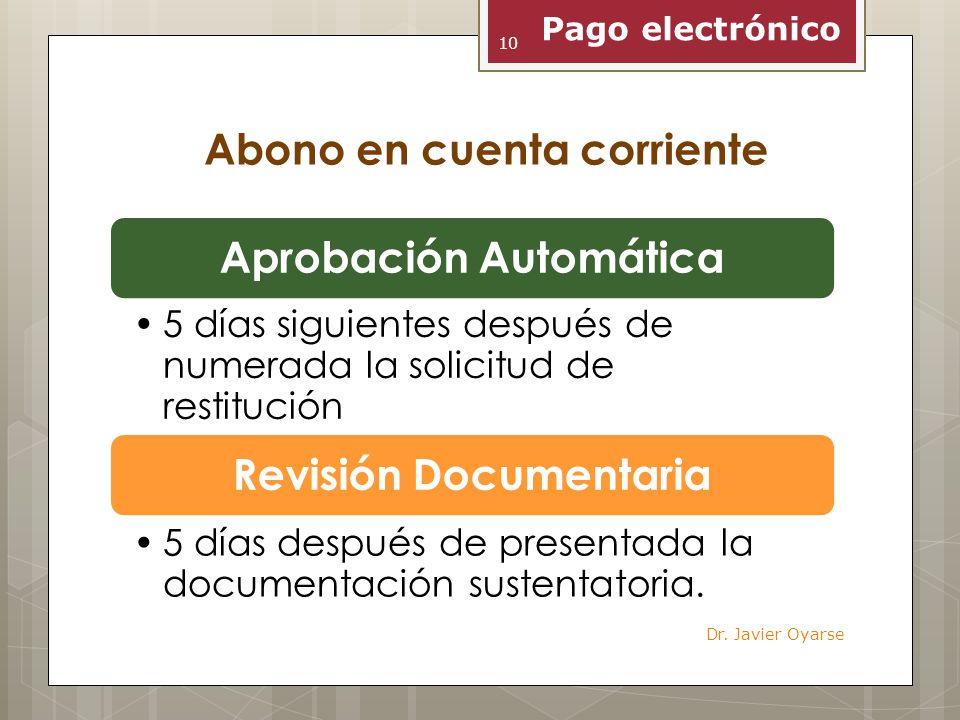 10 Pago electrónico

Abono en cuenta corriente

Aprobación Automática

• 5 días siguientes después de numerada la solicitud de restitución

Revisión Documentaria

• 5 días después de presentada la documentación sustentatoria.

Dr. Javier Oyarse